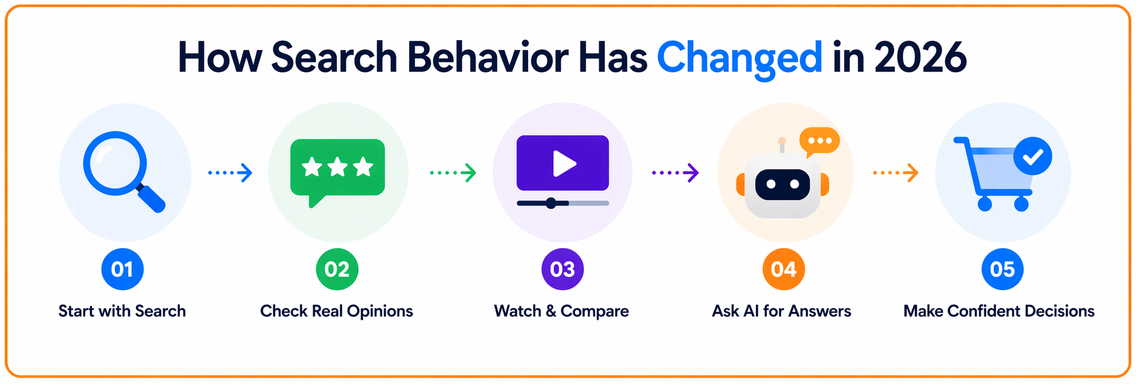 How Search Behavior Has Changed in 2026

01
Start with Search

02
Check Real Opinions

03
Watch & Compare

04
Ask AI for Answers

05
Make Confident Decisions